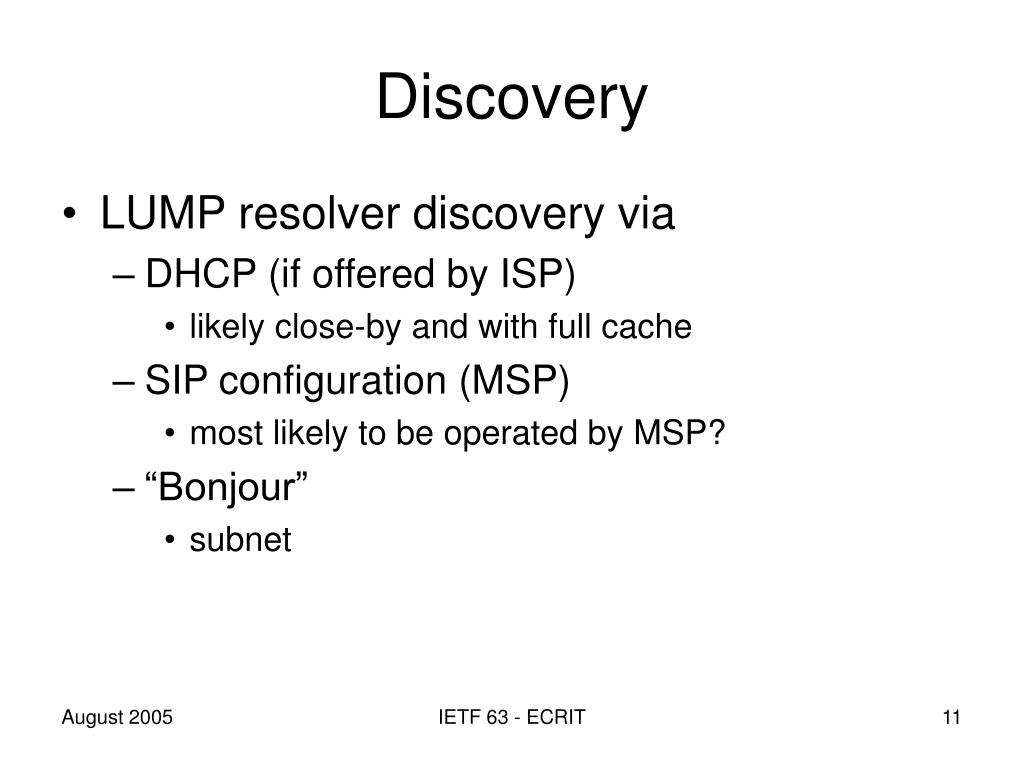 Discovery

• LUMP resolver discovery via
– DHCP (if offered by ISP)
• likely close-by and with full cache
– SIP configuration (MSP)
• most likely to be operated by MSP?
– “Bonjour”
• subnet

August 2005

IETF 63 - ECRIT

11